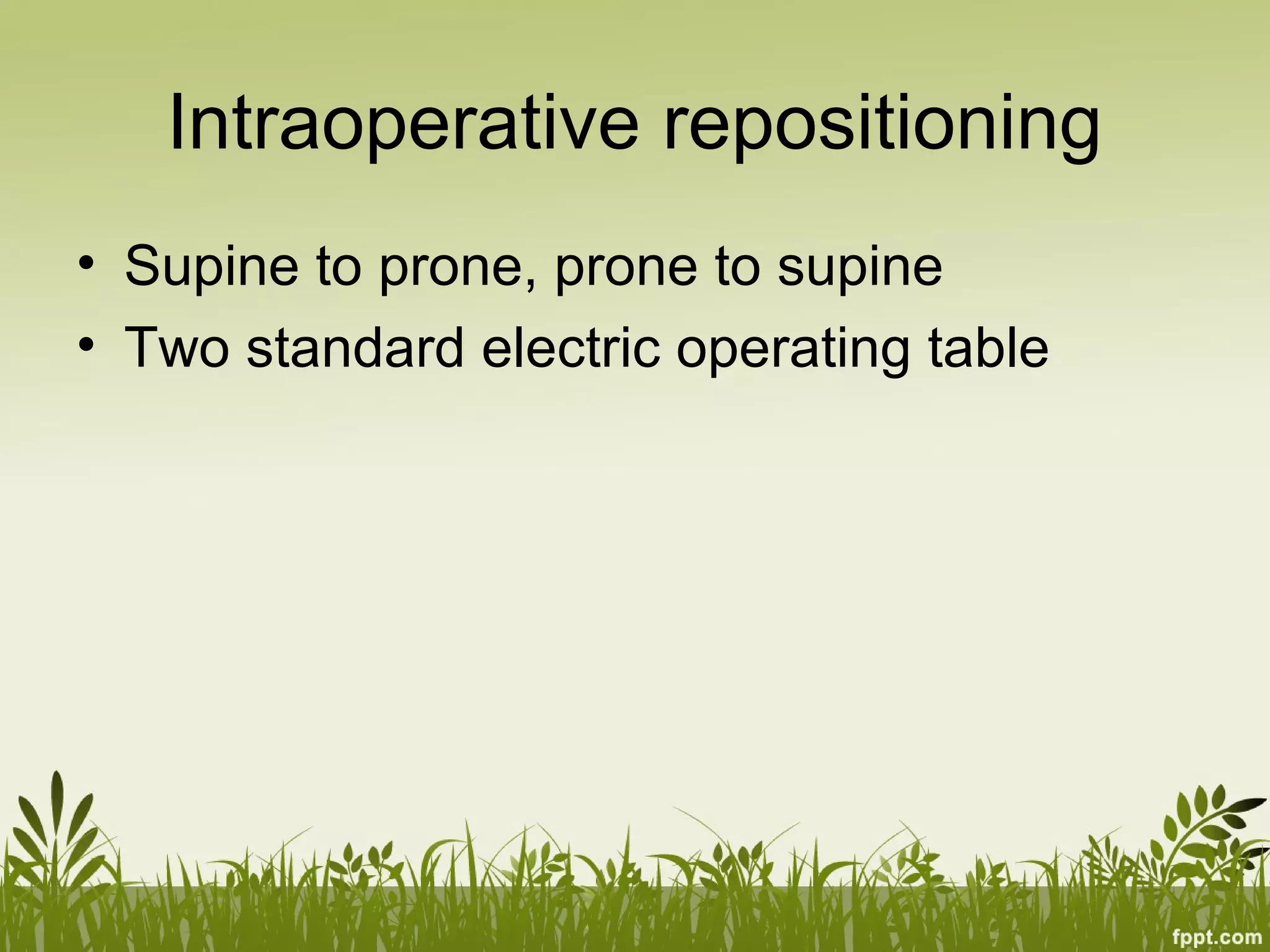 Intraoperative repositioning

• Supine to prone, prone to supine
• Two standard electric operating table

fppt.com